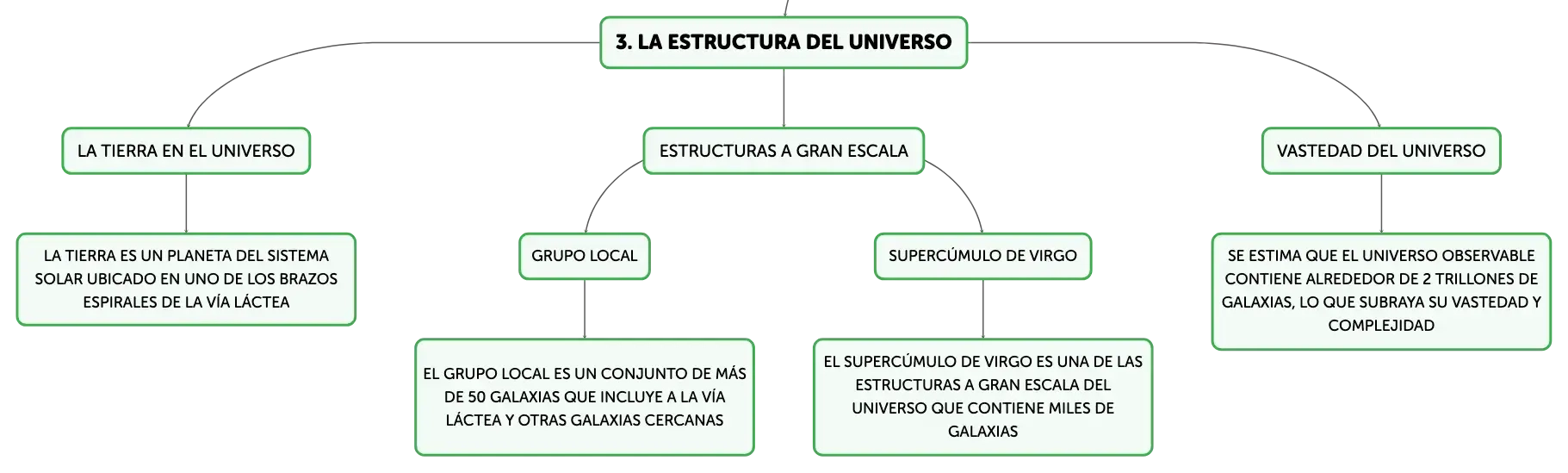 3. LA ESTRUCTURA DEL UNIVERSO

LA TIERRA EN EL UNIVERSO

LA TIERRA ES UN PLANETA DEL SISTEMA SOLAR UBICADO EN UNO DE LOS BRAZOS ESPIRALES DE LA VÍA LÁCTEA

ESTRUCTURAS A GRAN ESCALA

GRUPO LOCAL

EL GRUPO LOCAL ES UN CONJUNTO DE MÁS DE 50 GALAXIAS QUE INCLUYE A LA VÍA LÁCTEA Y OTRAS GALAXIAS CERCANAS

SUPERCÚMULO DE VIRGO

EL SUPERCÚMULO DE VIRGO ES UNA DE LAS ESTRUCTURAS A GRAN ESCALA DEL UNIVERSO QUE CONTIENE MILES DE GALAXIAS

VASTEDAD DEL UNIVERSO

SE ESTIMA QUE EL UNIVERSO OBSERVABLE CONTIENE ALREDEDOR DE 2 TRILLONES DE GALAXIAS, LO QUE SUBRAYA SU VASTEDAD Y COMPLEJIDAD